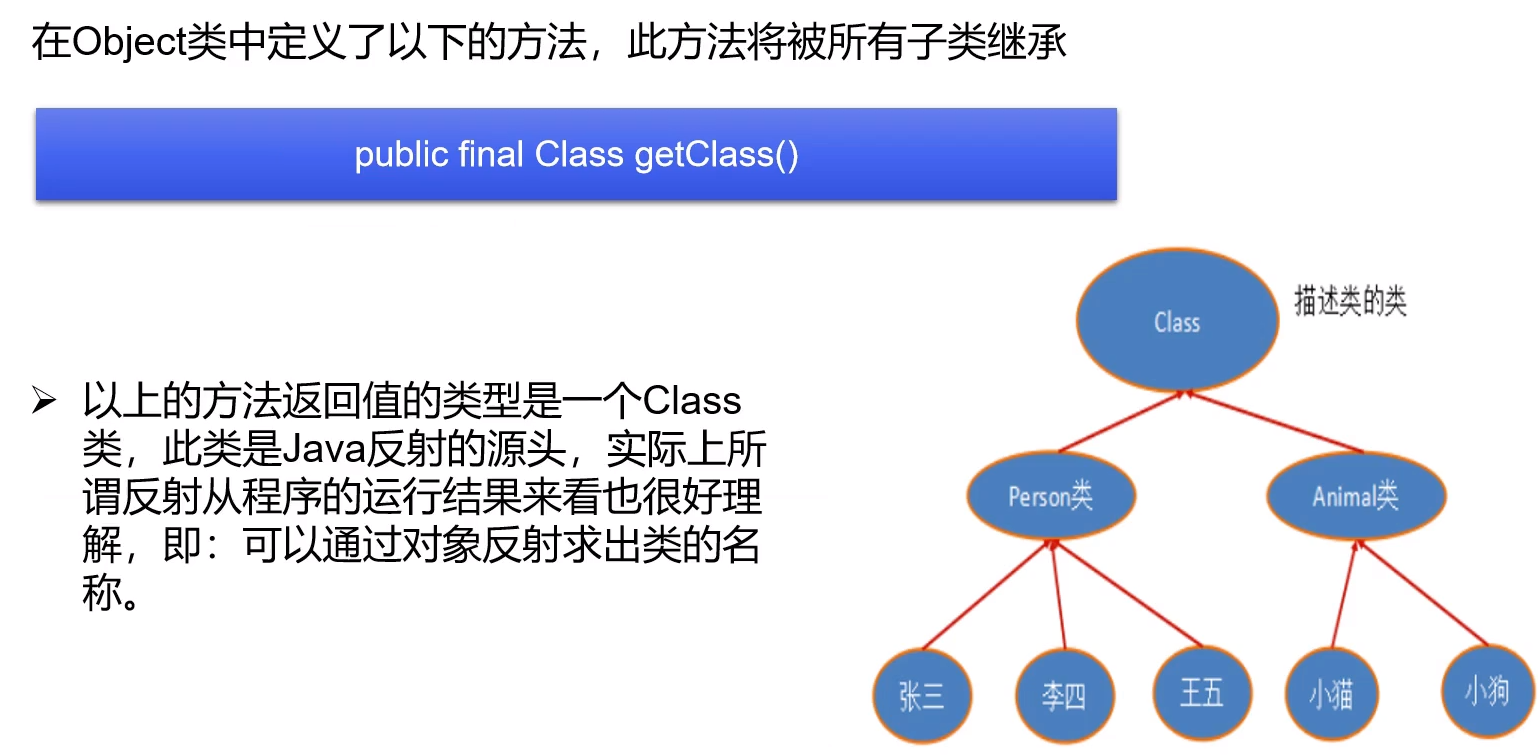 在Object类中定义了以下的方法，此方法将被所有子类继承

public final Class getClass()

➢ 以上的方法返回值的类型是一个Class类，此类是Java反射的源头，实际上所谓反射从程序的运行结果来看也很好理解，即：可以通过对象反射求出类的名称。

Class

描述类的类

Person类

Animal类

张三

李四

王五

小猫

小狗